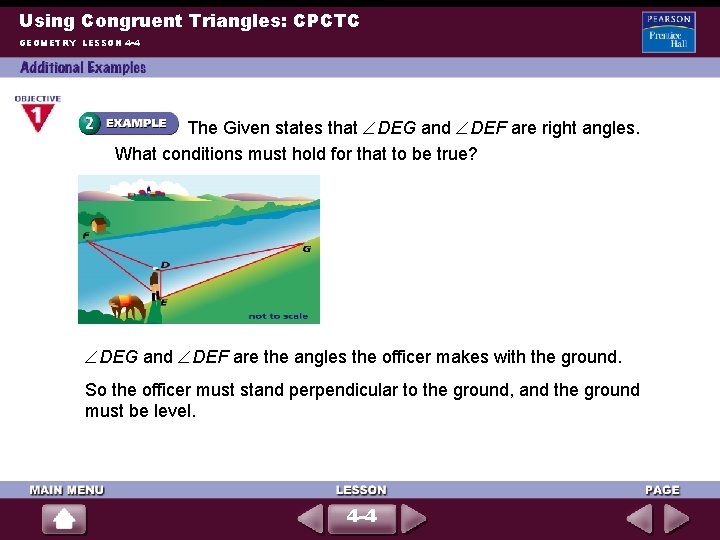 Using Congruent Triangles: CPCTC

GEOMETRY LESSON 4-4

PEARSON Prentice Hall

Additional Examples

OBJECTIVE 1

2 EXAMPLE The Given states that $\angle DEG$ and $\angle DEF$ are right angles. What conditions must hold for that to be true?

F

D

G

E

not to scale

$\angle DEG$ and $\angle DEF$ are the angles the officer makes with the ground.

So the officer must stand perpendicular to the ground, and the ground must be level.

MAIN MENU

LESSON

4-4

PAGE